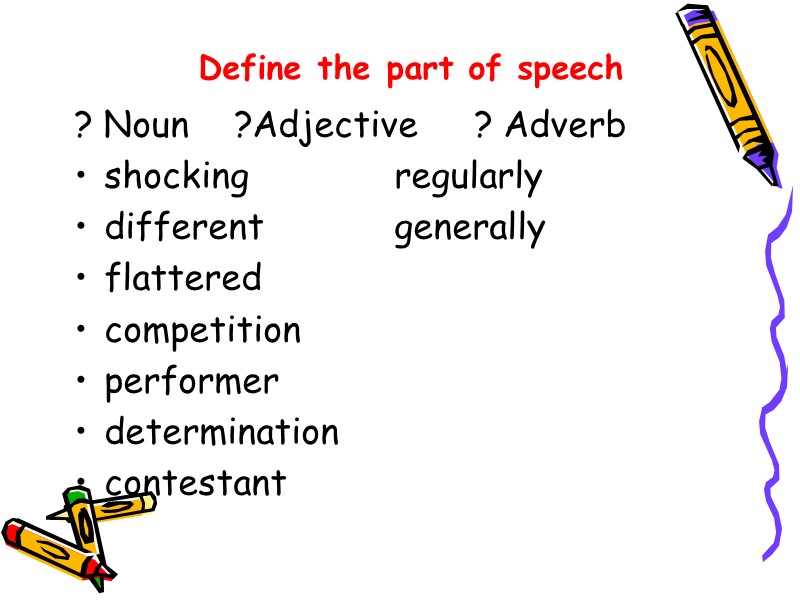 Define the part of speech

? Noun ?Adjective ? Adverb

• shocking
• different
• flattered
• competition
• performer
• determination
• contestant

regularly
generally